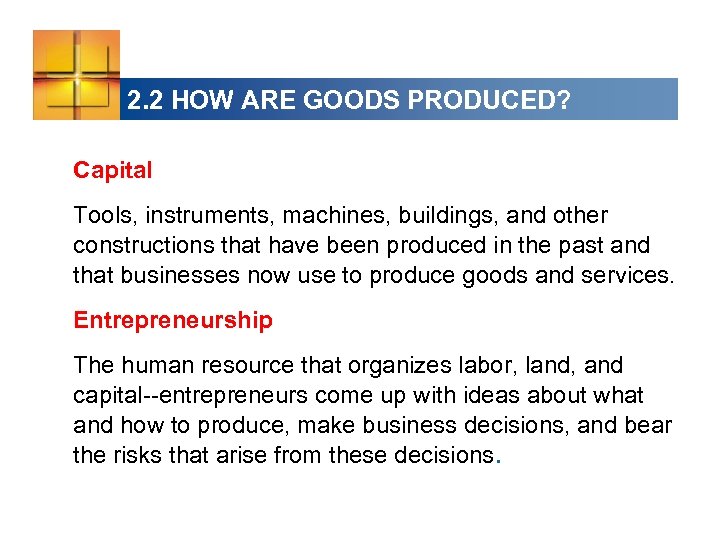 2.2 HOW ARE GOODS PRODUCED?

Capital

Tools, instruments, machines, buildings, and other constructions that have been produced in the past and that businesses now use to produce goods and services.

Entrepreneurship

The human resource that organizes labor, land, and capital--entrepreneurs come up with ideas about what and how to produce, make business decisions, and bear the risks that arise from these decisions.